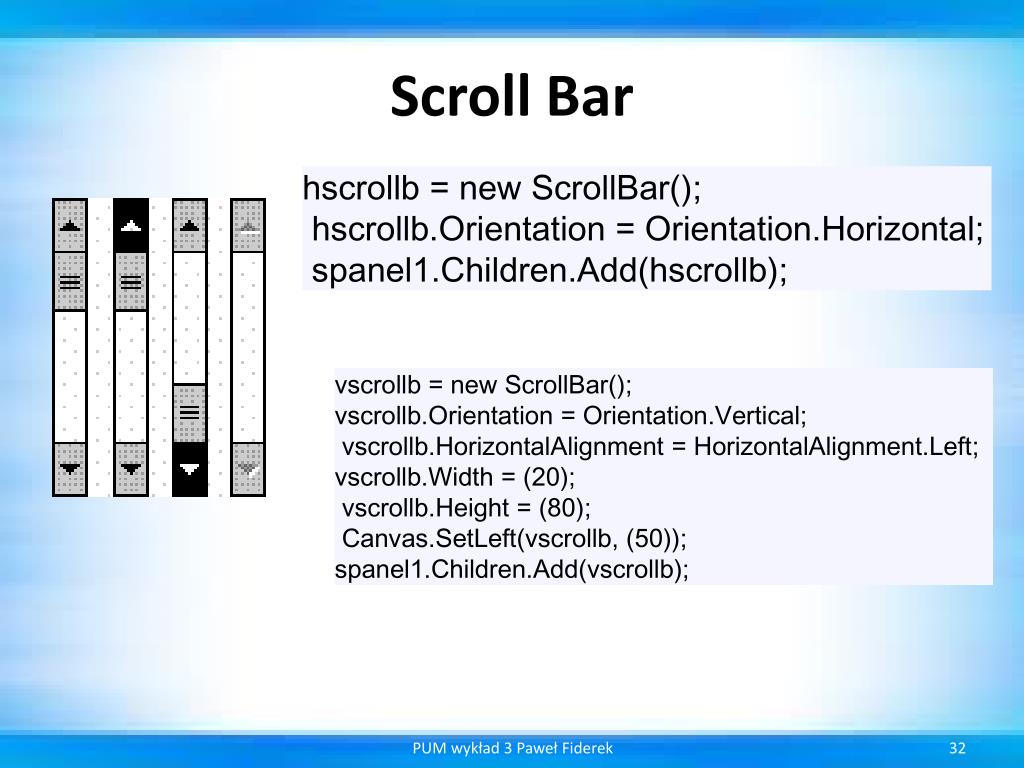 Scroll Bar

hscrollb = new ScrollBar();
hscrollb.Orientation = Orientation.Horizontal;
spanel1.Children.Add(hscrollb);

vscrollb = new ScrollBar();
vscrollb.Orientation = Orientation.Vertical;
vscrollb.HorizontalAlignment = HorizontalAlignment.Left;
vscrollb.Width = (20);
vscrollb.Height = (80);
Canvas.SetLeft(vscrollb, (50));
spanel1.Children.Add(vscrollb);

PUM wykład 3 Paweł Fiderek

32